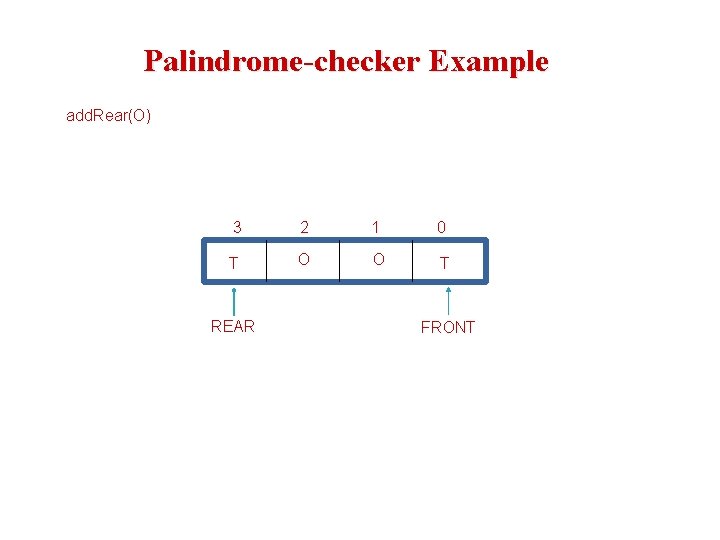 Palindrome-checker Example

addRear(O)

| 3 | 2 | 1 | 0 |
|---|---|---|---|
| T | O | O | T |

REAR

FRONT